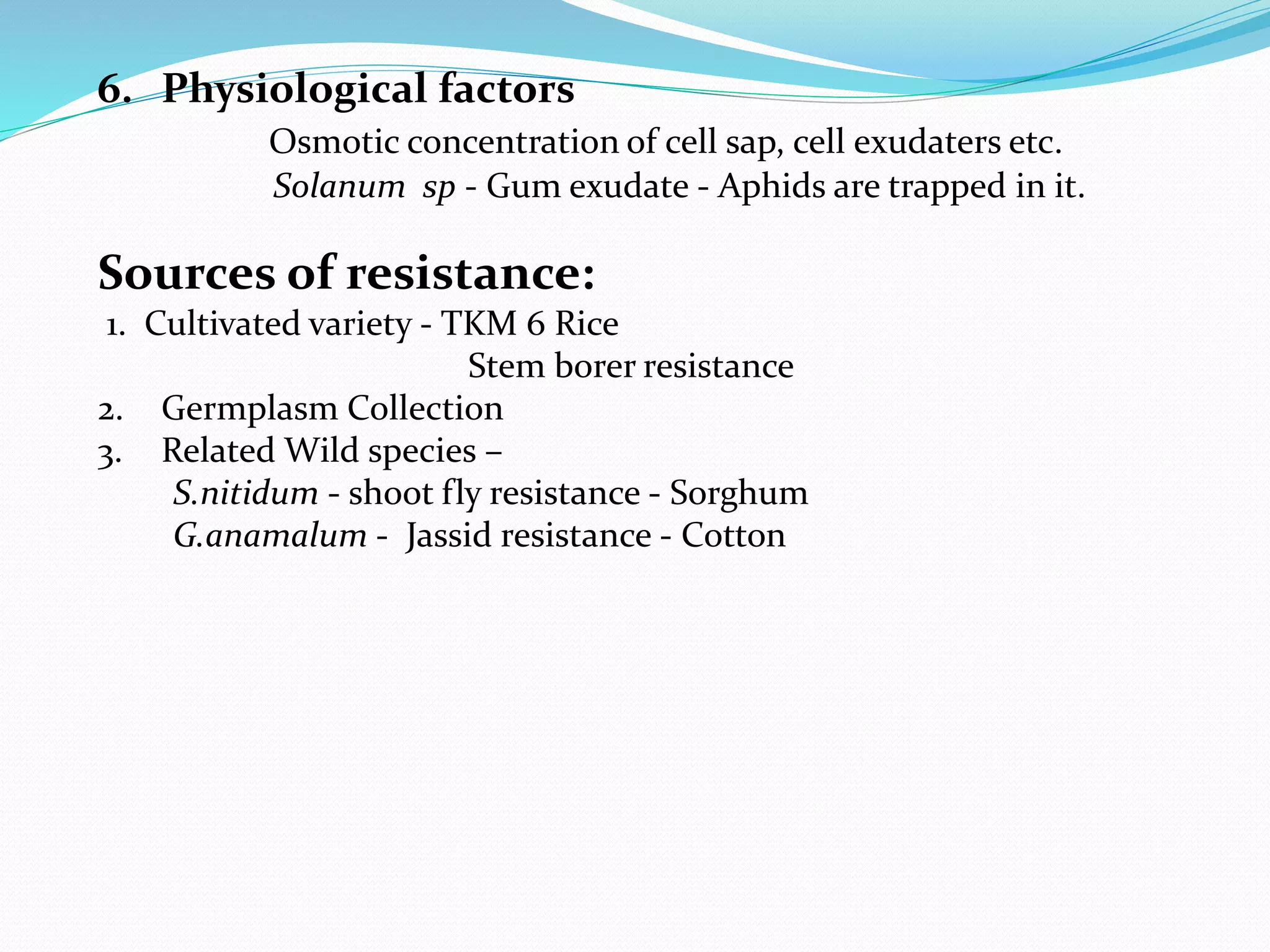 6. Physiological factors

Osmotic concentration of cell sap, cell exudaters etc.

Solanum sp - Gum exudate - Aphids are trapped in it.

Sources of resistance:

1. Cultivated variety - TKM 6 Rice

Stem borer resistance

2. Germplasm Collection

3. Related Wild species –

S.nitidum - shoot fly resistance - Sorghum

G.anamalum - Jassid resistance - Cotton